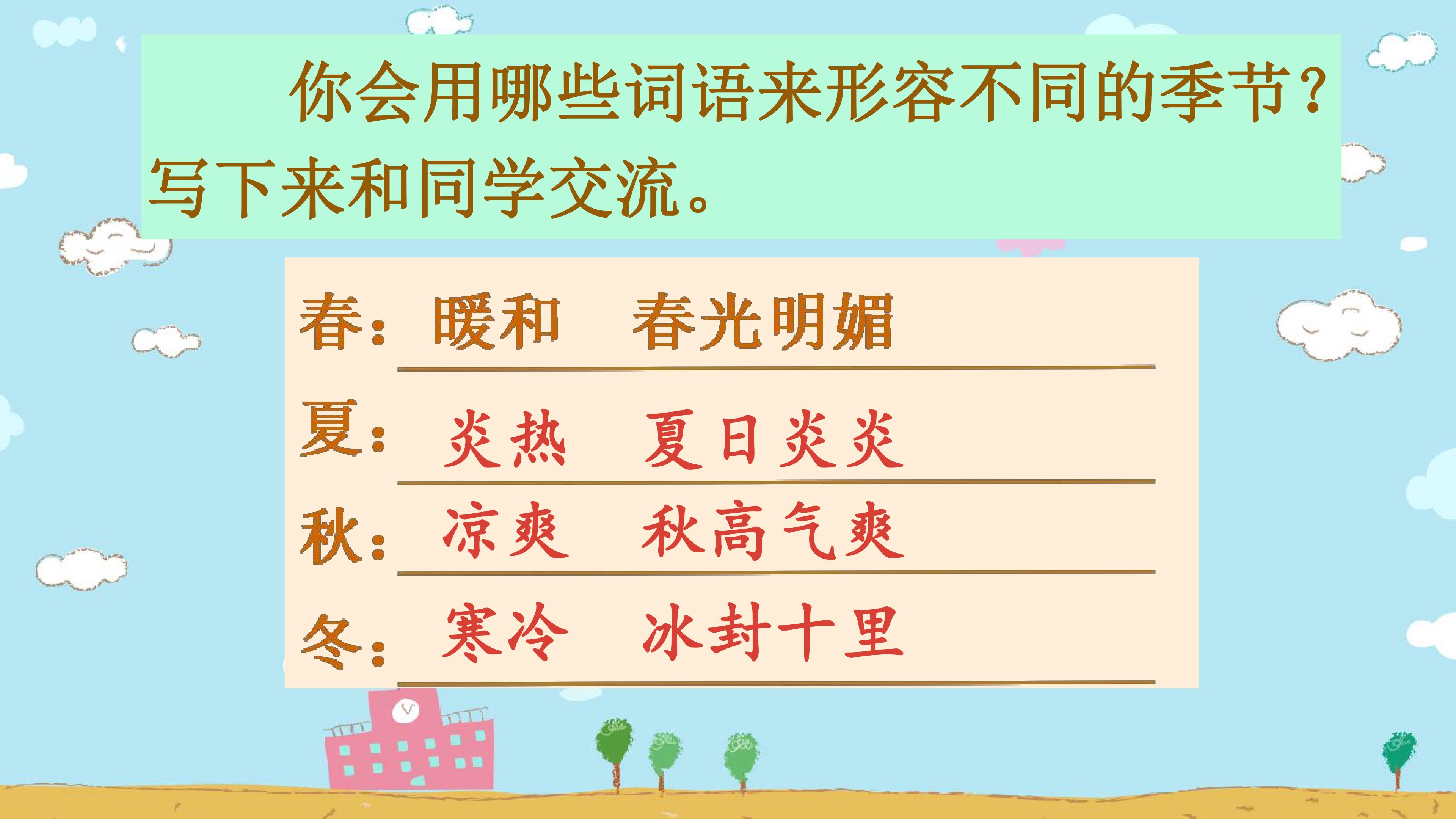 你会用哪些词语来形容不同的季节？写下来和同学交流。

春：暖和 春光明媚

夏：炎热 夏日炎炎

秋：凉爽 秋高气爽

冬：寒冷 冰封十里